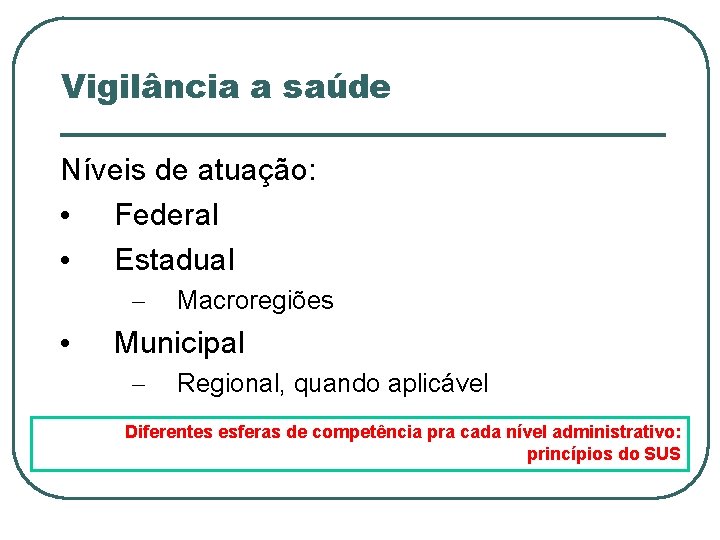 Vigilância a saúde

Níveis de atuação:
• Federal
• Estadual
– Macroregiões
• Municipal
– Regional, quando aplicável

Diferentes esferas de competência pra cada nível administrativo: princípios do SUS